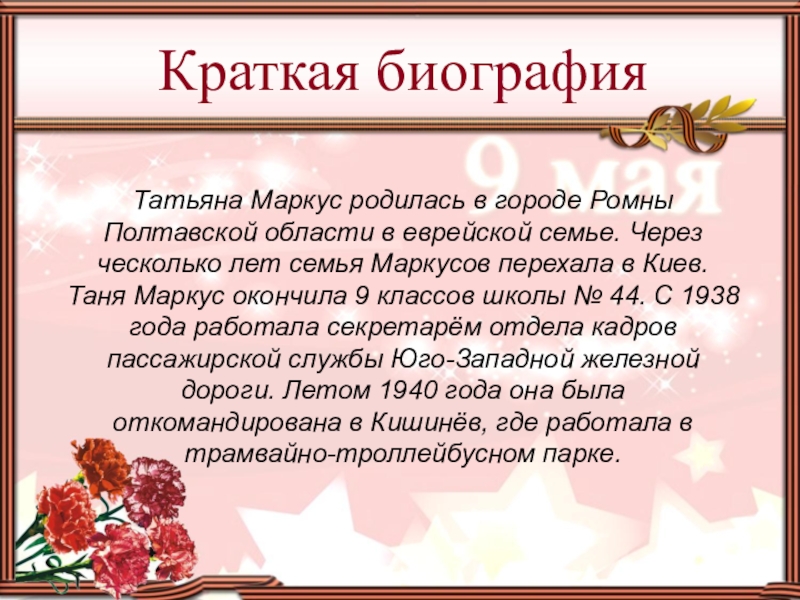 Краткая биография

9 мая

Татьяна Маркус родилась в городе Ромны Полтавской области в еврейской семье. Через ческолько лет семья Маркусов перехала в Киев. Таня Маркус окончила 9 классов школы № 44. С 1938 года работала секретарём отдела кадров пассажирской службы Юго-Западной железной дороги. Летом 1940 года она была откомандирована в Кишинёв, где работала в трамвайно-троллейбусном парке.